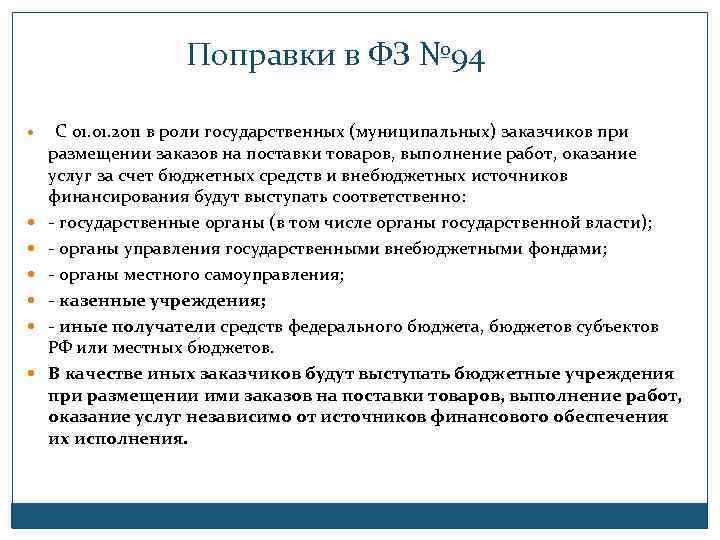 Поправки в ФЗ №94

С 01.01.2011 в роли государственных (муниципальных) заказчиков при размещении заказов на поставки товаров, выполнение работ, оказание услуг за счет бюджетных средств и внебюджетных источников финансирования будут выступать соответственно:

- государственные органы (в том числе органы государственной власти);

- органы управления государственными внебюджетными фондами;

- органы местного самоуправления;

- казенные учреждения;

- иные получатели средств федерального бюджета, бюджетов субъектов РФ или местных бюджетов.

В качестве иных заказчиков будут выступать бюджетные учреждения при размещении ими заказов на поставки товаров, выполнение работ, оказание услуг независимо от источников финансового обеспечения их исполнения.